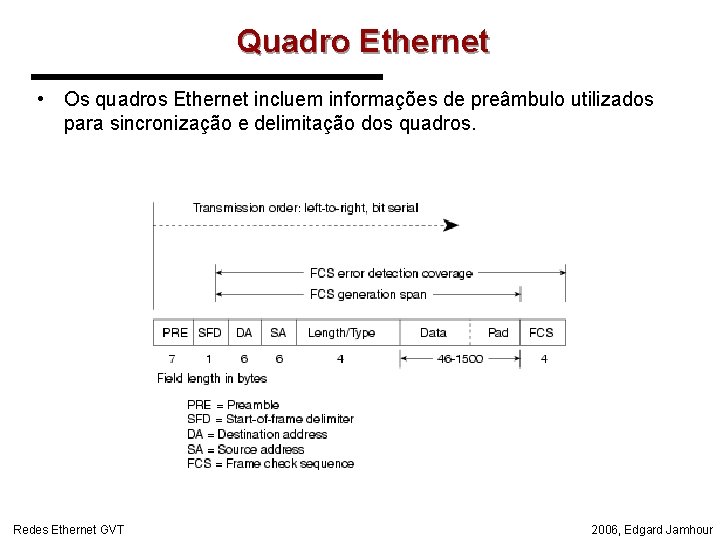 Quadro Ethernet

• Os quadros Ethernet incluem informações de preâmbulo utilizados para sincronização e delimitação dos quadros.

Transmission order: left-to-right, bit serial

FCS error detection coverage

FCS generation span

| PRE | SFD | DA | SA | Length/Type | Data | Pad | FCS |
|---|---|---|---|---|---|---|---|
| 7 | 1 | 6 | 6 | 4 | 46-1500 | | 4 |

Field length in bytes

PRE = Preamble
SFD = Start-of-frame delimiter
DA = Destination address
SA = Source address
FCS = Frame check sequence

Redes Ethernet GVT

2006, Edgard Jamhour